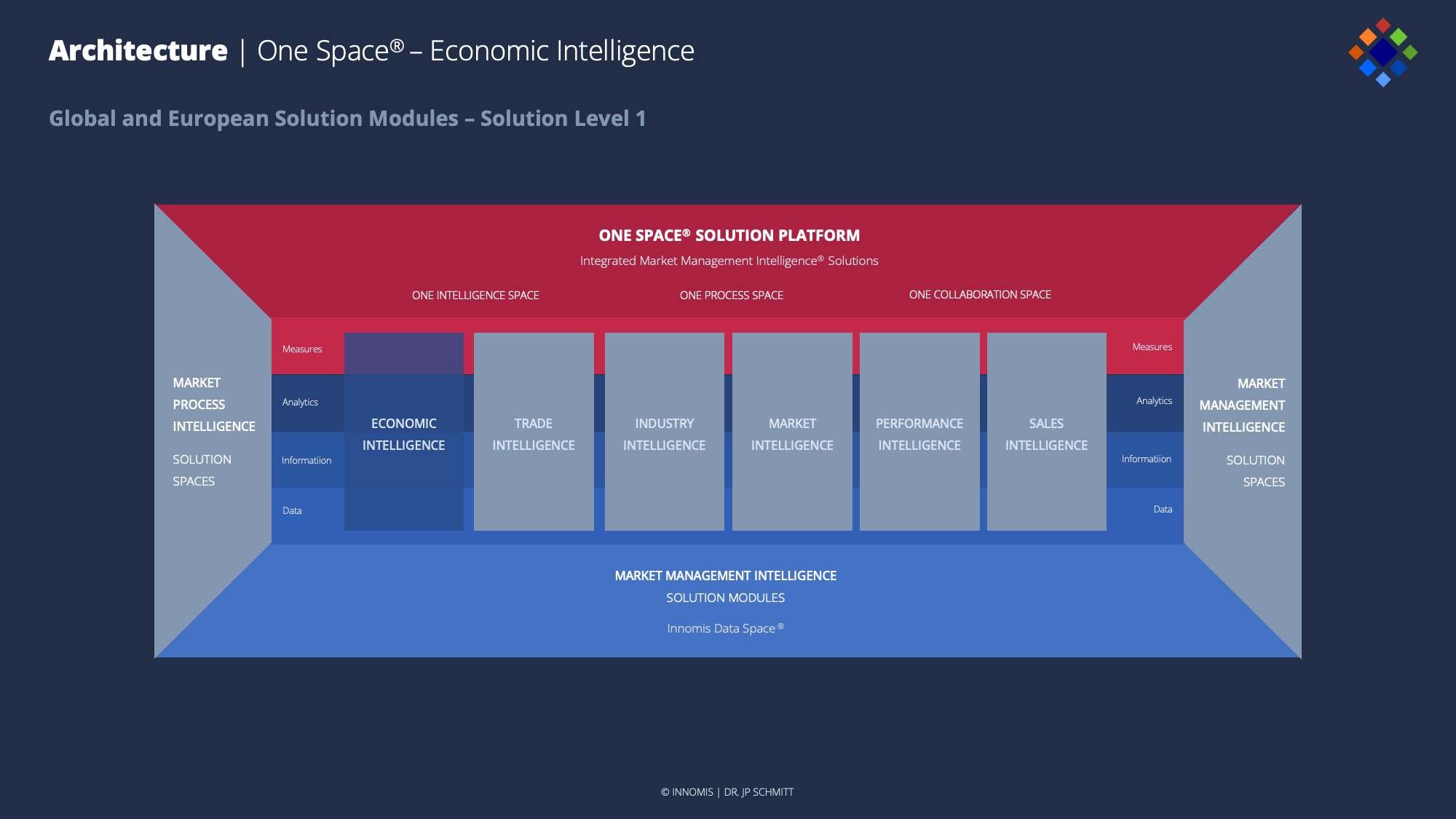 Architecture | One Space® – Economic Intelligence

Global and European Solution Modules – Solution Level 1

ONE SPACE® SOLUTION PLATFORM

Integrated Market Management Intelligence® Solutions

ONE INTELLIGENCE SPACE

ONE PROCESS SPACE

ONE COLLABORATION SPACE

MARKET PROCESS INTELLIGENCE

SOLUTION SPACES

Measures

Analytics

Informatiion

Data

ECONOMIC INTELLIGENCE

TRADE INTELLIGENCE

INDUSTRY INTELLIGENCE

MARKET INTELLIGENCE

PERFORMANCE INTELLIGENCE

SALES INTELLIGENCE

Measures

Analytics

Informatiion

Data

MARKET MANAGEMENT INTELLIGENCE

SOLUTION SPACES

MARKET MANAGEMENT INTELLIGENCE

SOLUTION MODULES

Innomis Data Space®

© INNOMIS | DR. JP SCHMITT